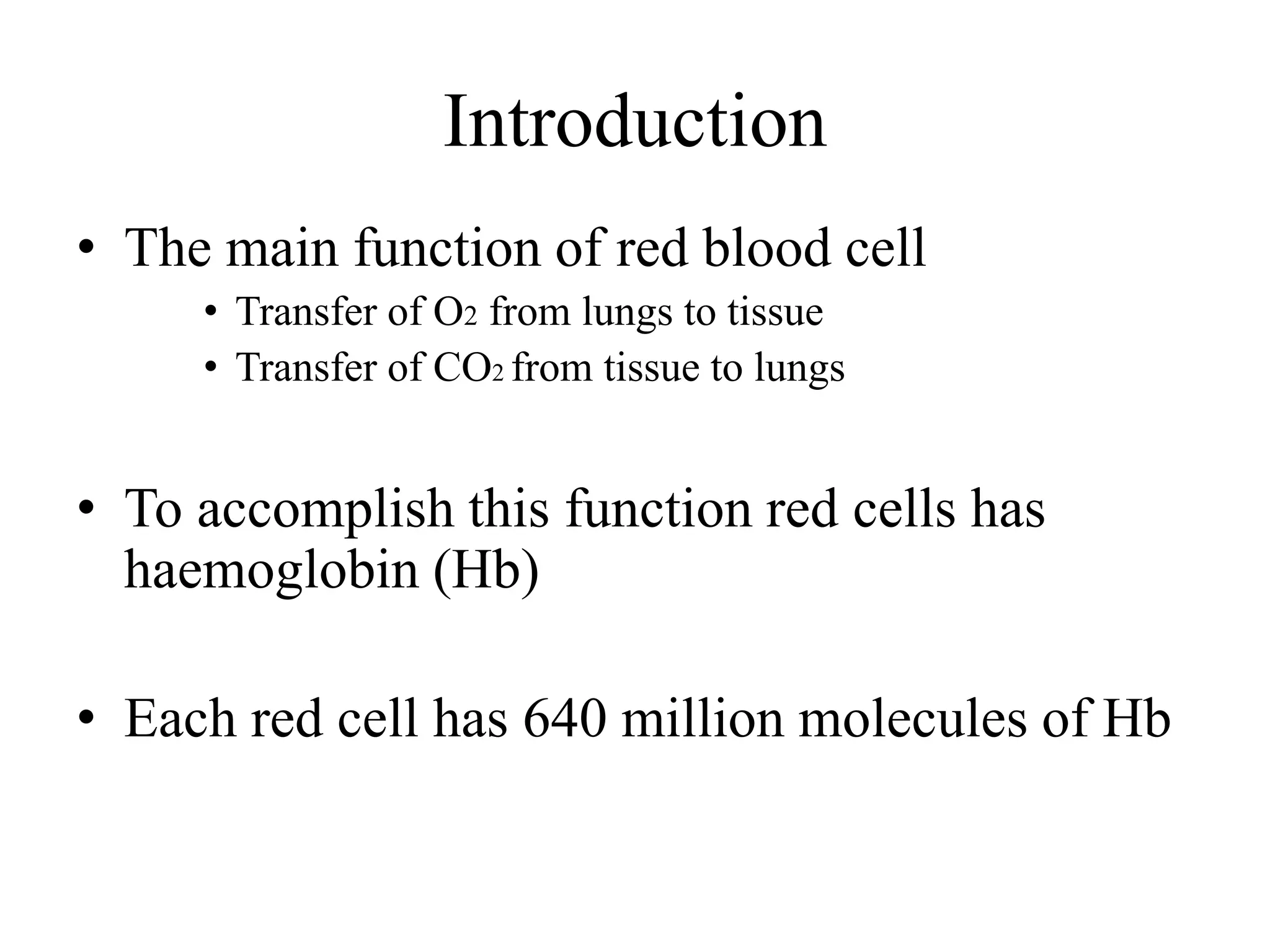 Introduction

• The main function of red blood cell
  • Transfer of $O_2$ from lungs to tissue
  • Transfer of $CO_2$ from tissue to lungs

• To accomplish this function red cells has haemoglobin (Hb)

• Each red cell has 640 million molecules of Hb